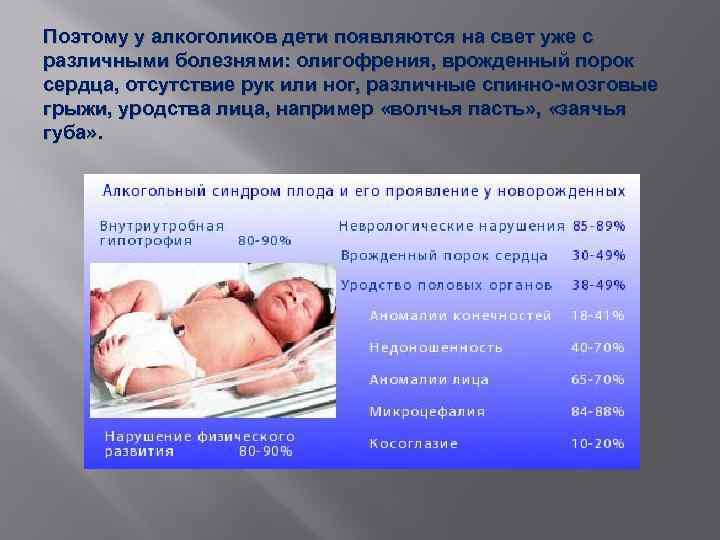 Поэтому у алкоголиков дети появляются на свет уже с различными болезнями: олигофрения, врожденный порок сердца, отсутствие рук или ног, различные спинно-мозговые грыжи, уродства лица, например «волчья пасть», «заячья губа».

Алкогольный синдром плода и его проявление у новорожденных

Внутриутробная гипотрофия 80-90%

Нарушение физического развития 80-90%

Неврологические нарушения 85-89%

Врожденный порок сердца 30-49%

Уродство половых органов 38-49%

Аномалии конечностей 18-41%

Недоношенность 40-70%

Аномалии лица 65-70%

Микроцефалия 84-88%

Косоглазие 10-20%